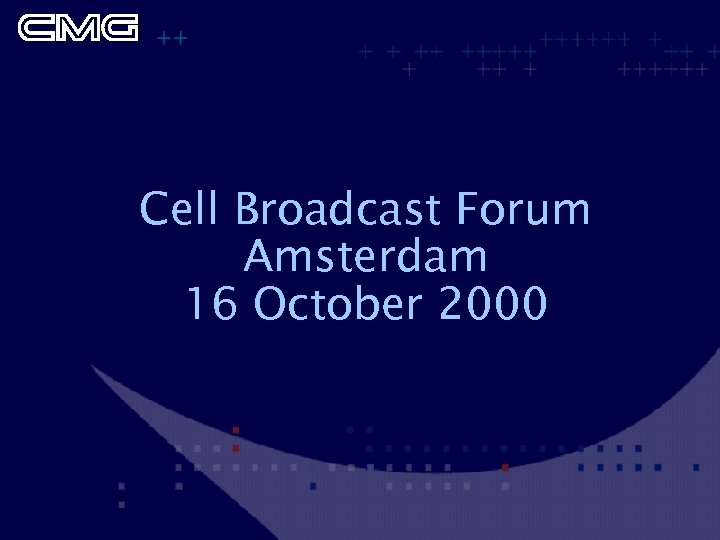 CMG

Cell Broadcast Forum
Amsterdam
16 October 2000